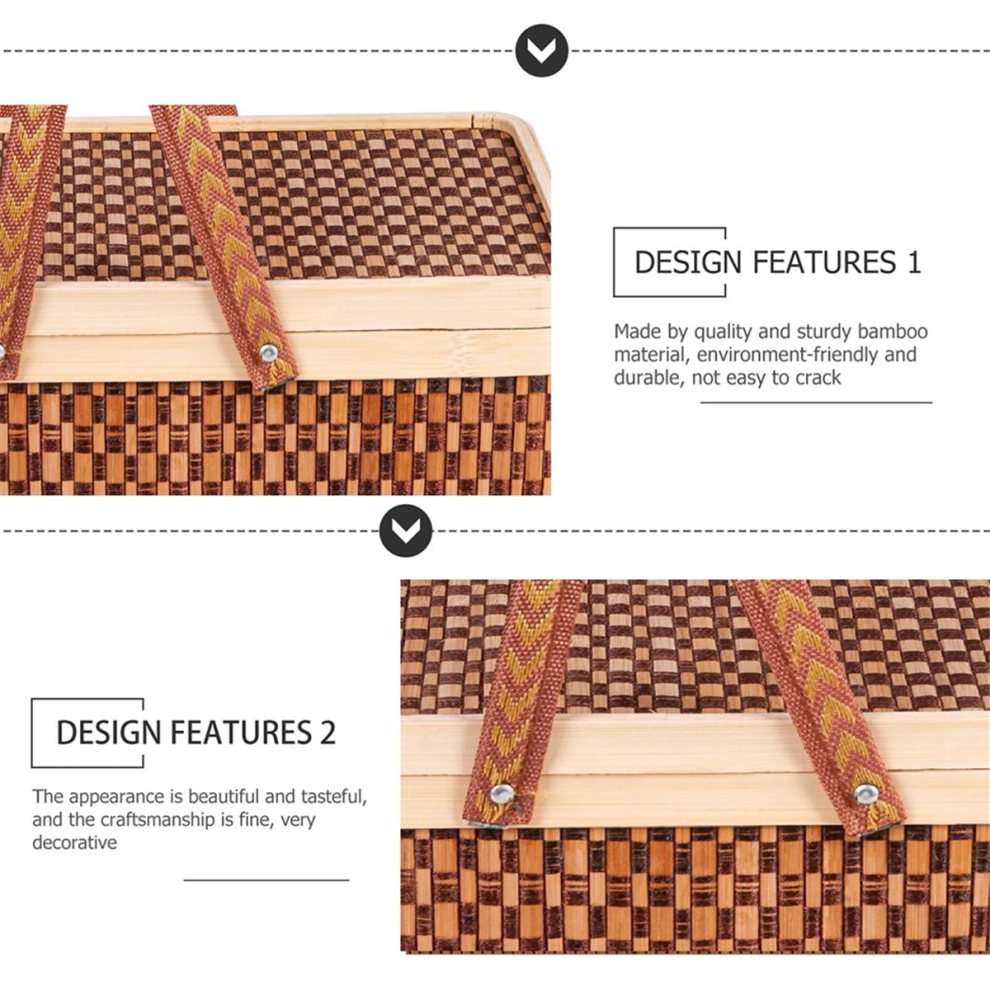 DESIGN FEATURES 1

Made by quality and sturdy bamboo material, environment-friendly and durable, not easy to crack

DESIGN FEATURES 2

The appearance is beautiful and tasteful, and the craftsmanship is fine, very decorative